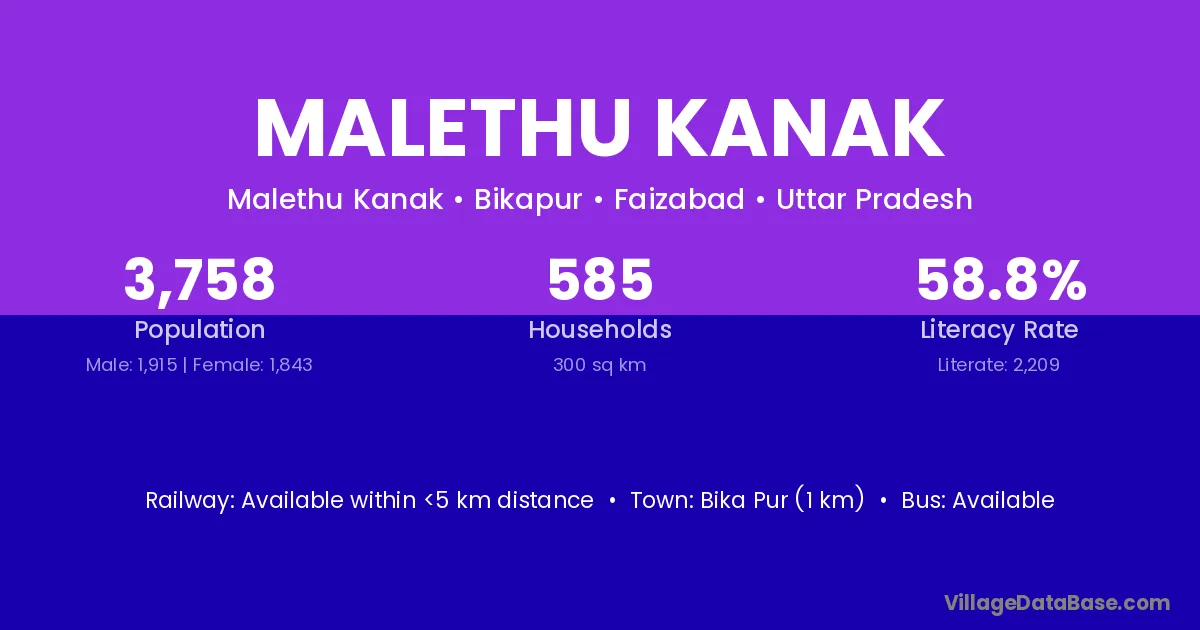 MALETHU KANAK

Malethu Kanak • Bikapur • Faizabad • Uttar Pradesh

3,758
Population
Male: 1,915 | Female: 1,843

585
Households
300 sq km

58.8%
Literacy Rate
Literate: 2,209

Railway: Available within <5 km distance • Town: Bika Pur (1 km) • Bus: Available

VillageDataBase.com